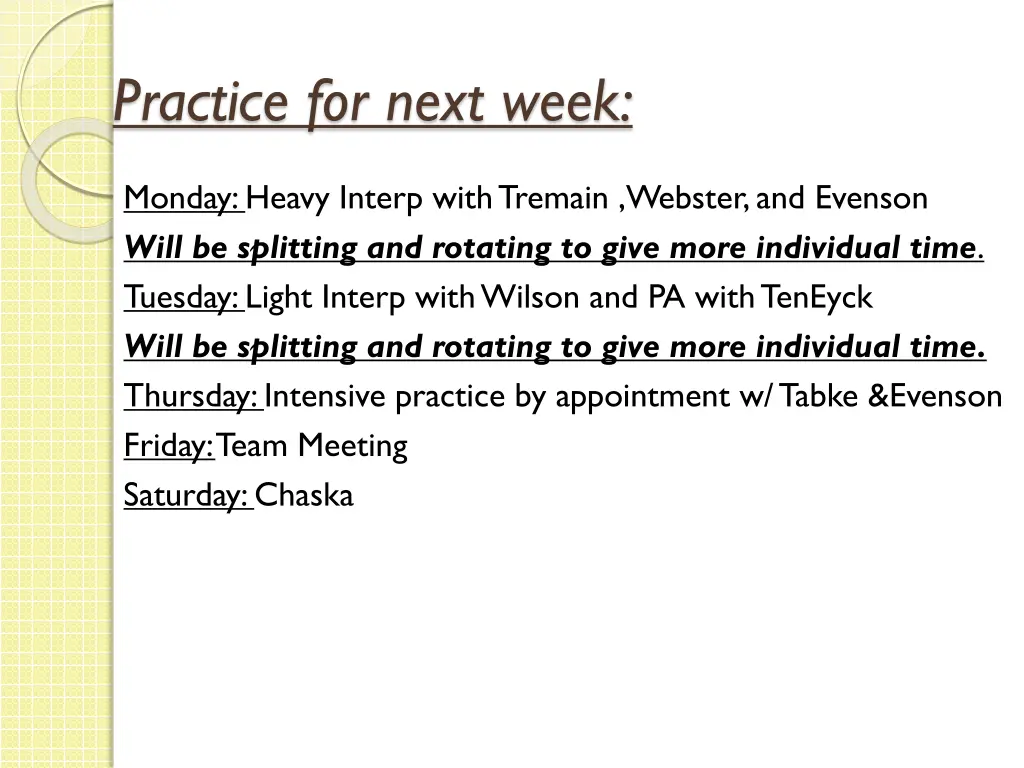 Practice for next week:

Monday: Heavy Interp with Tremain , Webster, and Evenson

Will be splitting and rotating to give more individual time.

Tuesday: Light Interp with Wilson and PA with TenEyck

Will be splitting and rotating to give more individual time.

Thursday: Intensive practice by appointment w/ Tabke &Evenson

Friday: Team Meeting

Saturday: Chaska